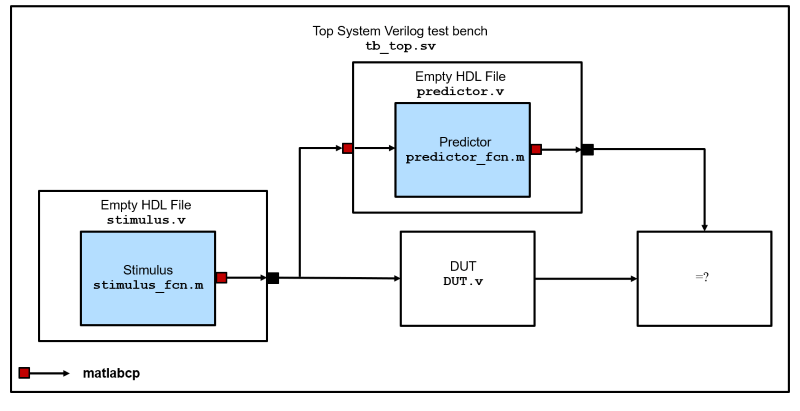 Top System Verilog test bench
tb_top.sv

Empty HDL File
predictor.v

Predictor
predictor_fcn.m

Empty HDL File
stimulus.v

Stimulus
stimulus_fcn.m

DUT
DUT.v

=?

matlabcp